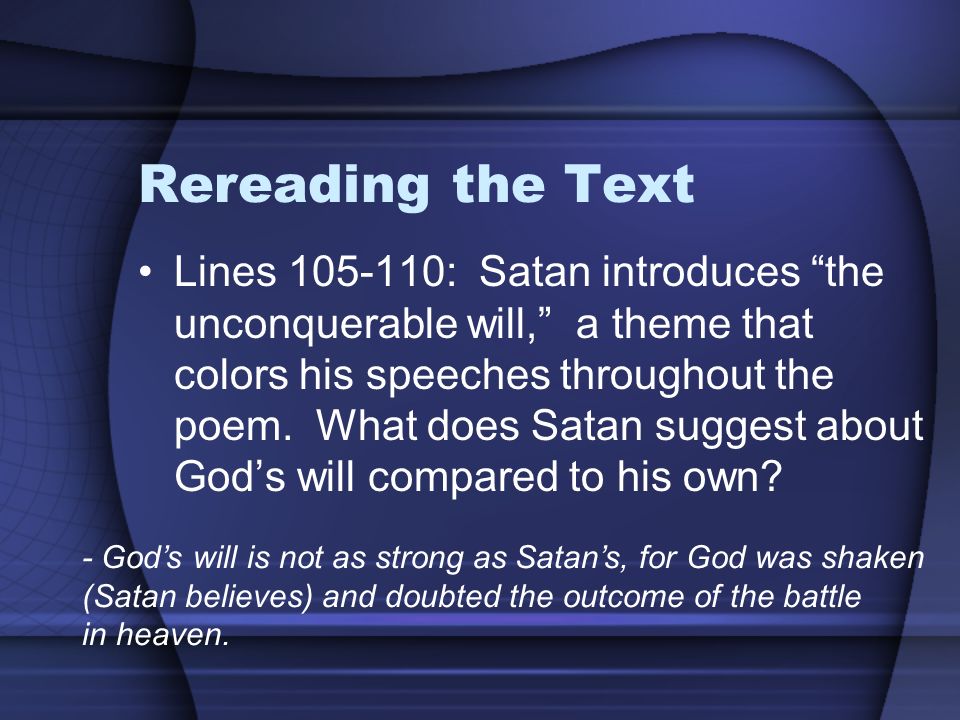 Rereading the Text

• Lines 105-110: Satan introduces “the unconquerable will,” a theme that colors his speeches throughout the poem. What does Satan suggest about God’s will compared to his own?

- God’s will is not as strong as Satan’s, for God was shaken (Satan believes) and doubted the outcome of the battle in heaven.